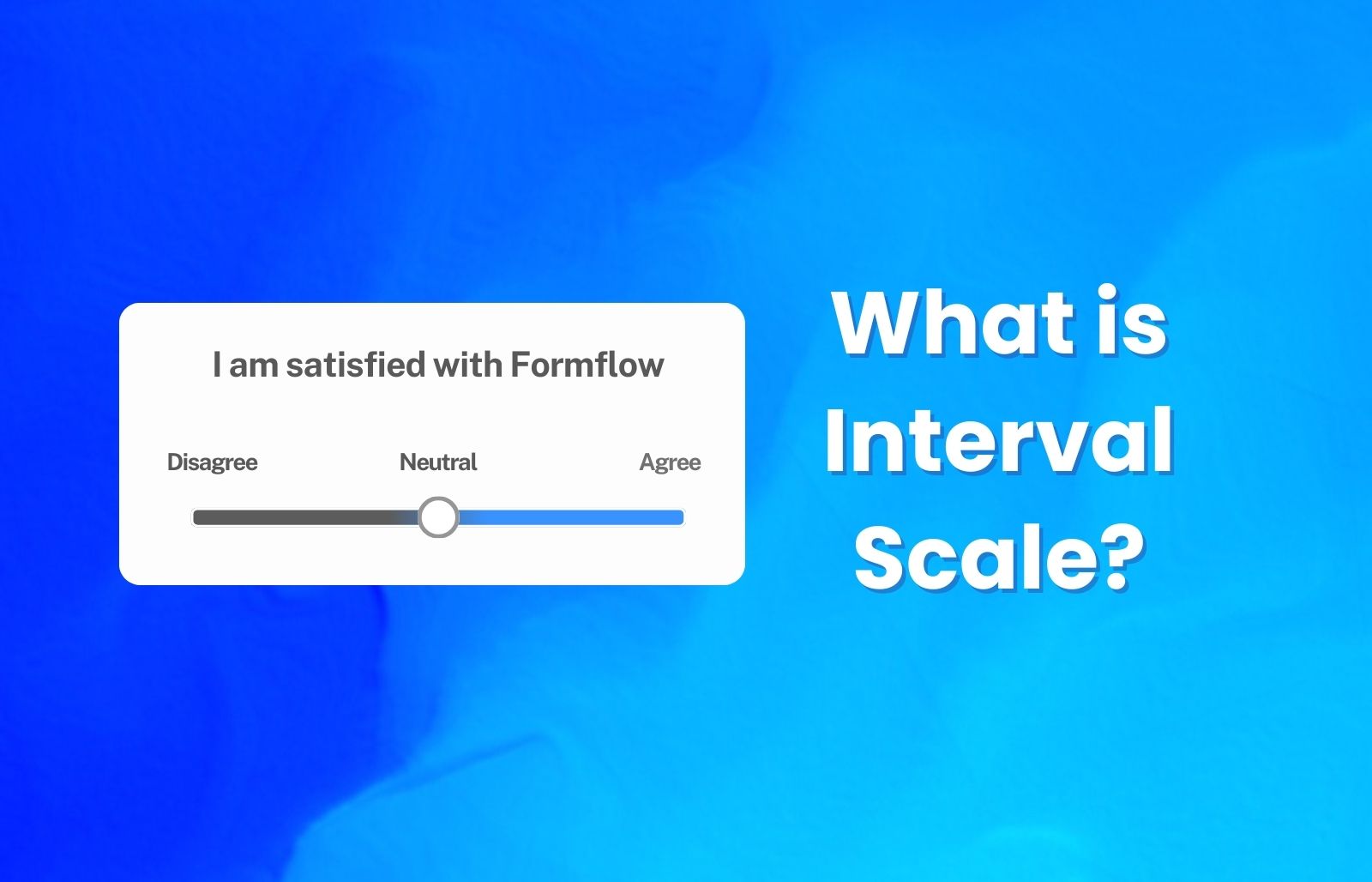 I am satisfied with Formflow

Disagree Neutral Agree

What is Interval Scale?